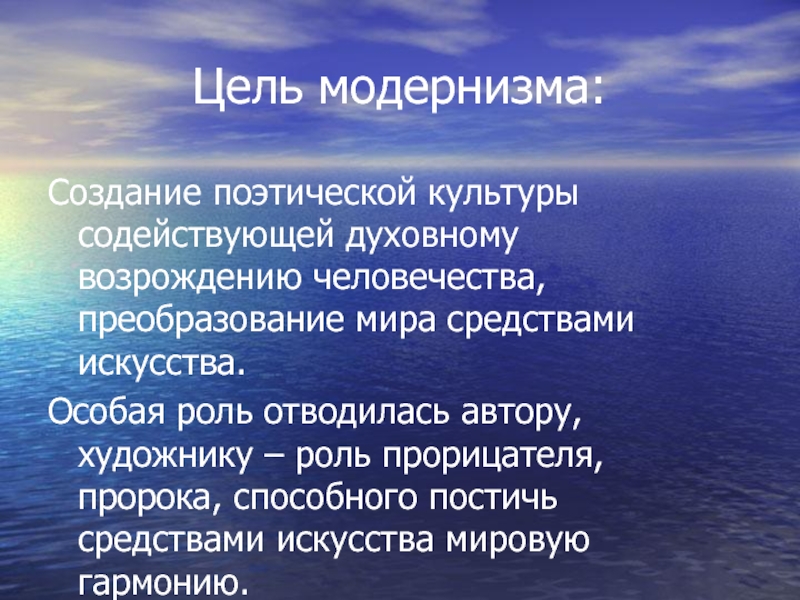 Цель модернизма:

Создание поэтической культуры содействующей духовному возрождению человечества, преобразование мира средствами искусства.

Особая роль отводилась автору, художнику – роль прорицателя, пророка, способного постичь средствами искусства мировую гармонию.